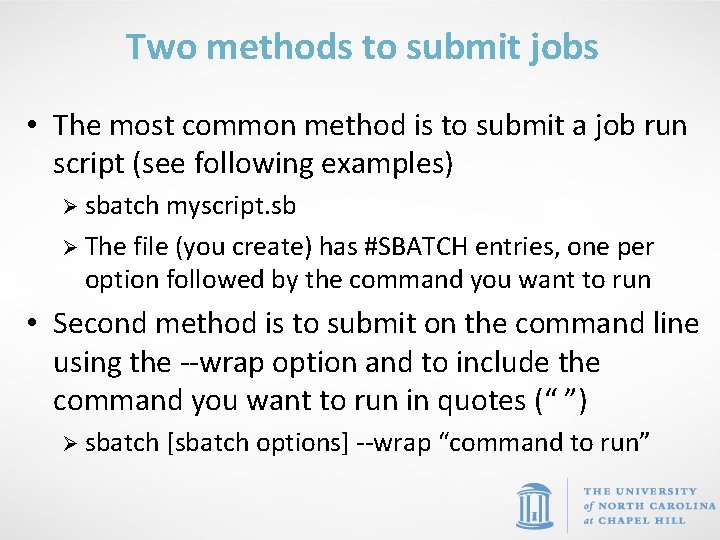 Two methods to submit jobs

• The most common method is to submit a job run script (see following examples)

➢ sbatch myscript.sb

➢ The file (you create) has #SBATCH entries, one per option followed by the command you want to run

• Second method is to submit on the command line using the --wrap option and to include the command you want to run in quotes (“ ”)

➢ sbatch [sbatch options] --wrap “command to run”

THE UNIVERSITY of NORTH CAROLINA at CHAPEL HILL